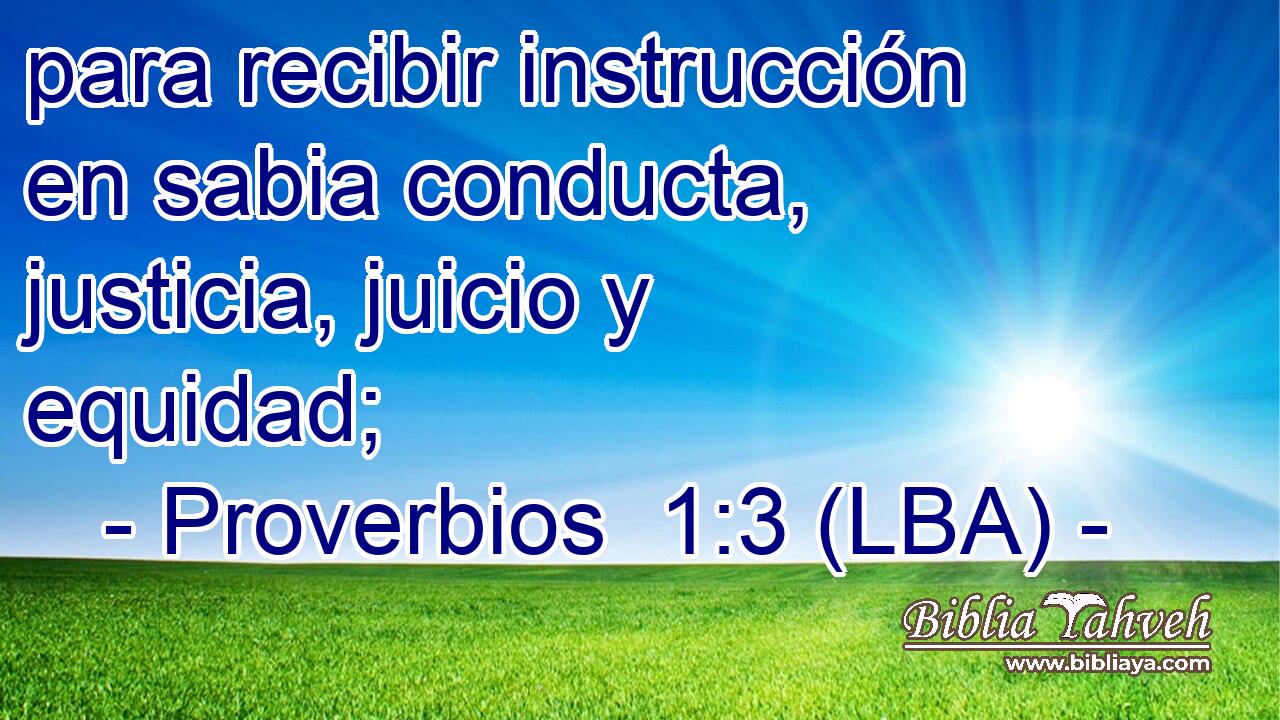 para recibir instrucción en sabia conducta, justicia, juicio y equidad;

- Proverbios 1:3 (LBA) -

Biblia Yahveh
www.bibliaya.com